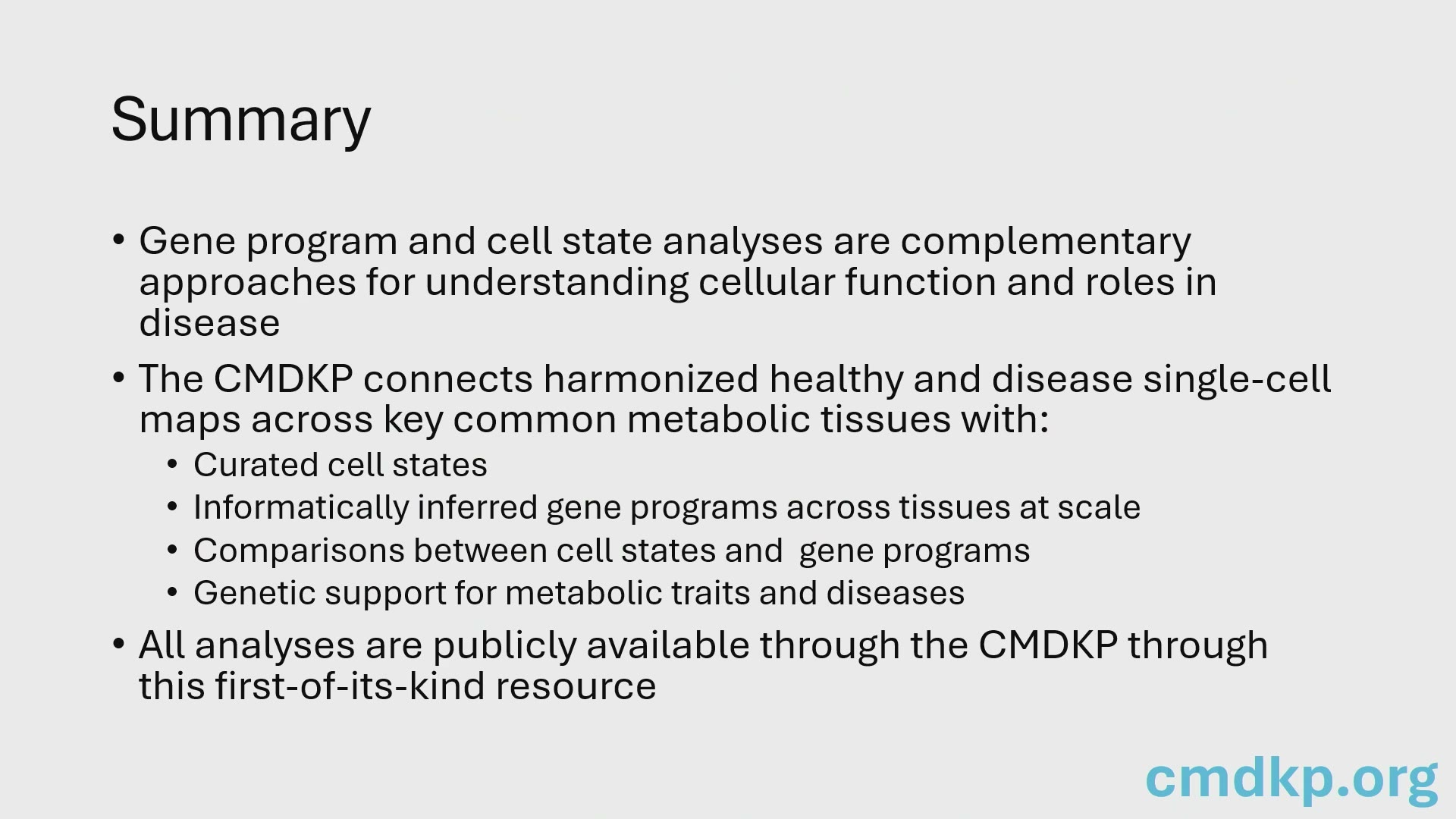 Summary

• Gene program and cell state analyses are complementary approaches for understanding cellular function and roles in disease

• The CMDKP connects harmonized healthy and disease single-cell maps across key common metabolic tissues with:
  • Curated cell states
  • Informatically inferred gene programs across tissues at scale
  • Comparisons between cell states and gene programs
  • Genetic support for metabolic traits and diseases

• All analyses are publicly available through the CMDKP through this first-of-its-kind resource

cmdkp.org